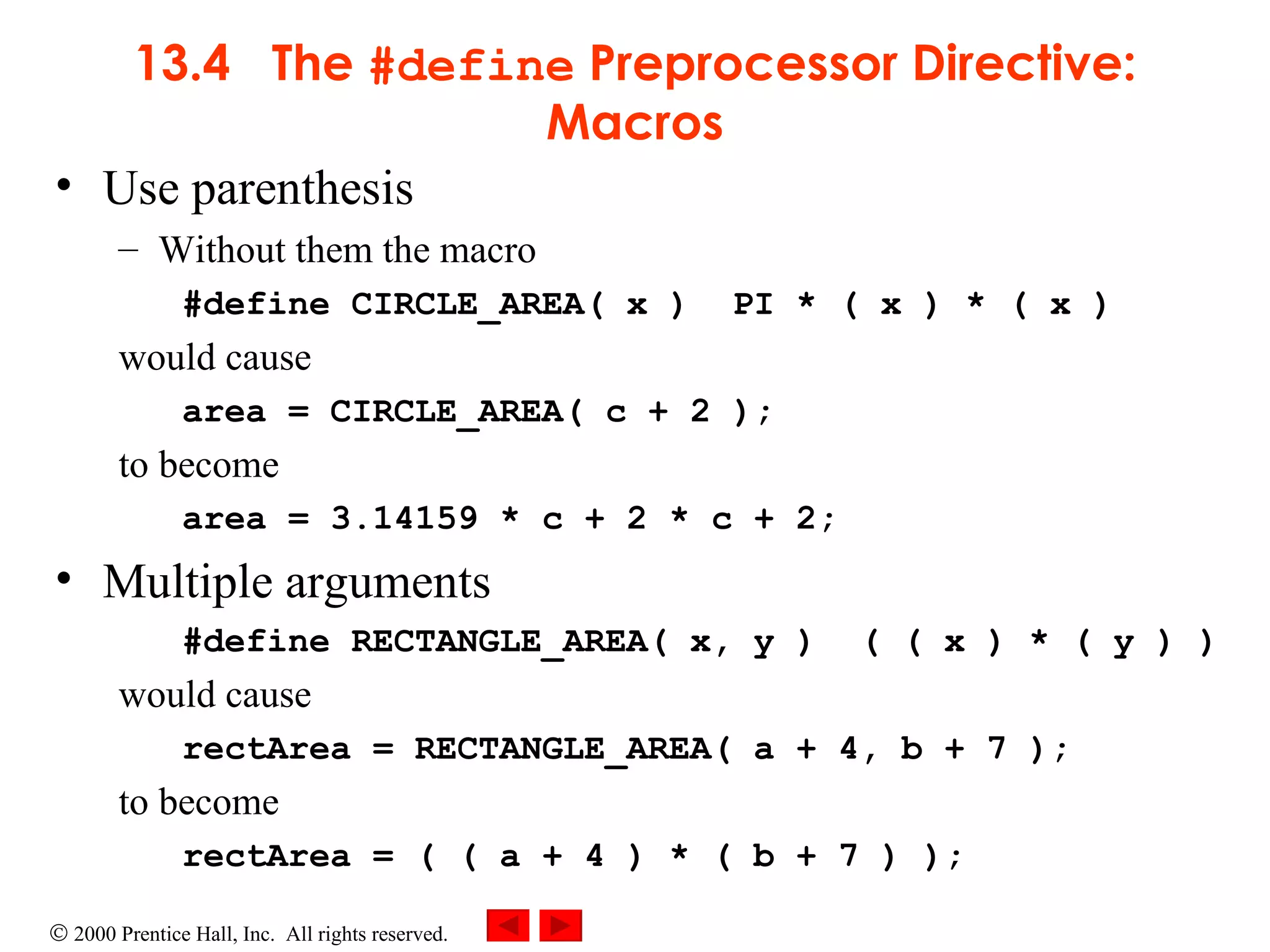 13.4 The #define Preprocessor Directive: Macros

• Use parenthesis

– Without them the macro

#define CIRCLE_AREA( x ) PI * ( x ) * ( x )

would cause

area = CIRCLE_AREA( c + 2 );

to become

area = 3.14159 * c + 2 * c + 2;

• Multiple arguments

#define RECTANGLE_AREA( x, y ) ( ( x ) * ( y ) )

would cause

rectArea = RECTANGLE_AREA( a + 4, b + 7 );

to become

rectArea = ( ( a + 4 ) * ( b + 7 ) );

© 2000 Prentice Hall, Inc. All rights reserved.